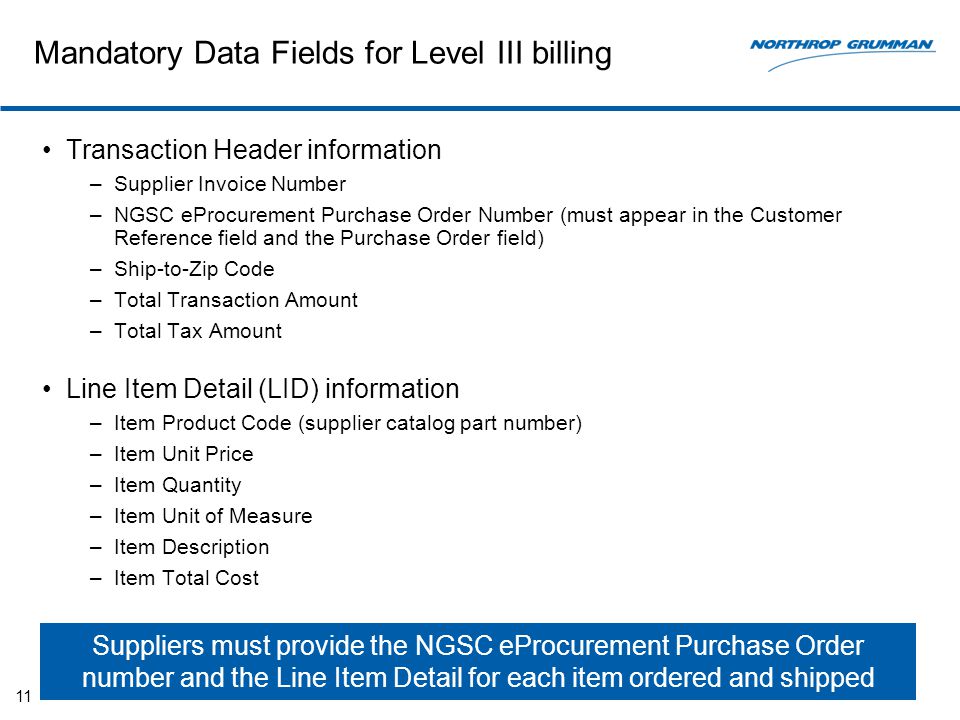 Mandatory Data Fields for Level III billing

NORTHROP GRUMMAN

• Transaction Header information
– Supplier Invoice Number
– NGSC eProcurement Purchase Order Number (must appear in the Customer Reference field and the Purchase Order field)
– Ship-to-Zip Code
– Total Transaction Amount
– Total Tax Amount

• Line Item Detail (LID) information
– Item Product Code (supplier catalog part number)
– Item Unit Price
– Item Quantity
– Item Unit of Measure
– Item Description
– Item Total Cost

Suppliers must provide the NGSC eProcurement Purchase Order number and the Line Item Detail for each item ordered and shipped

11